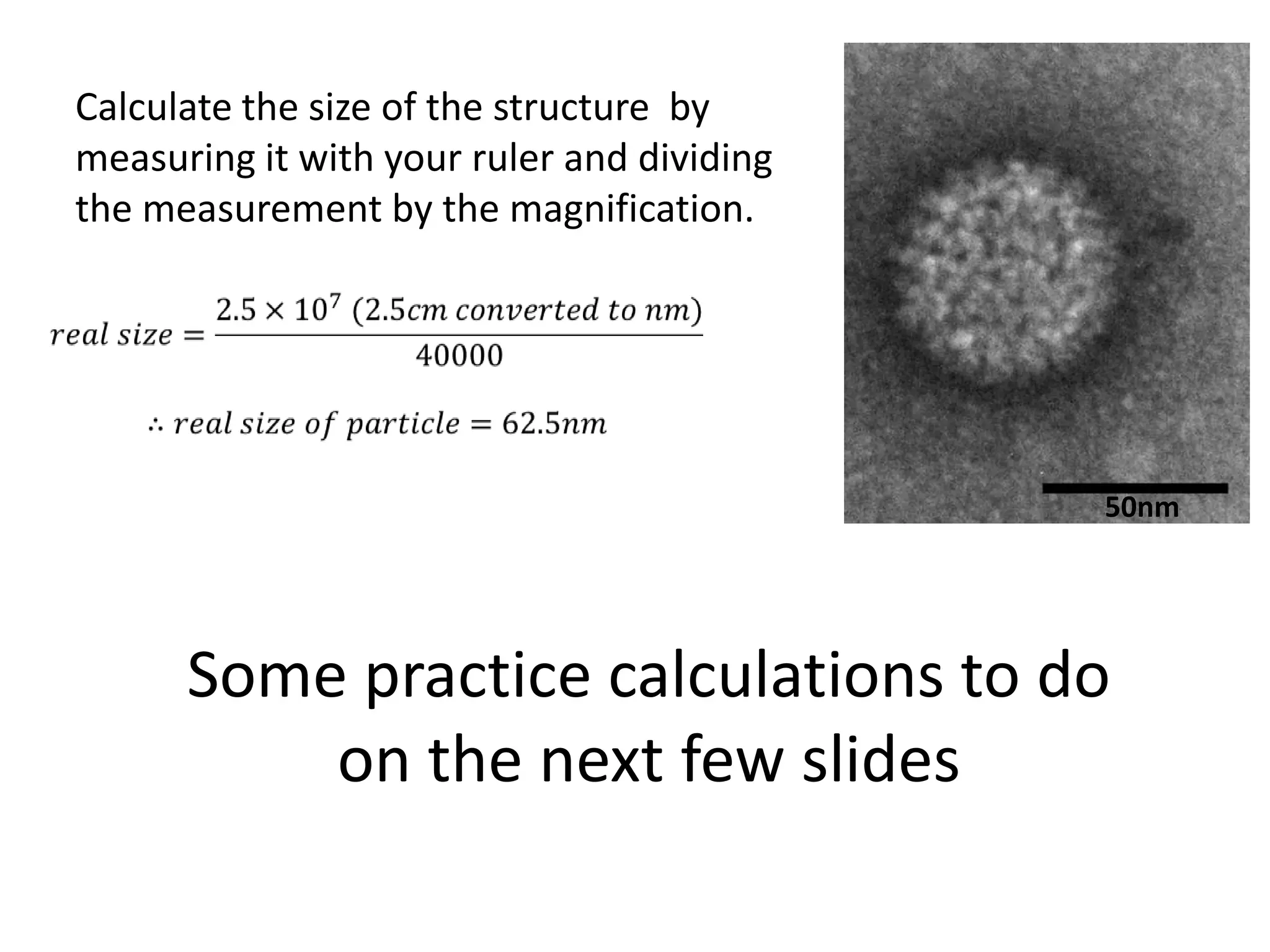 Calculate the size of the structure by measuring it with your ruler and dividing the measurement by the magnification.

$real\ size = \frac{2.5 \times 10^7\ (2.5cm\ converted\ to\ nm)}{40000}$

$\therefore real\ size\ of\ particle = 62.5nm$

50nm

Some practice calculations to do on the next few slides